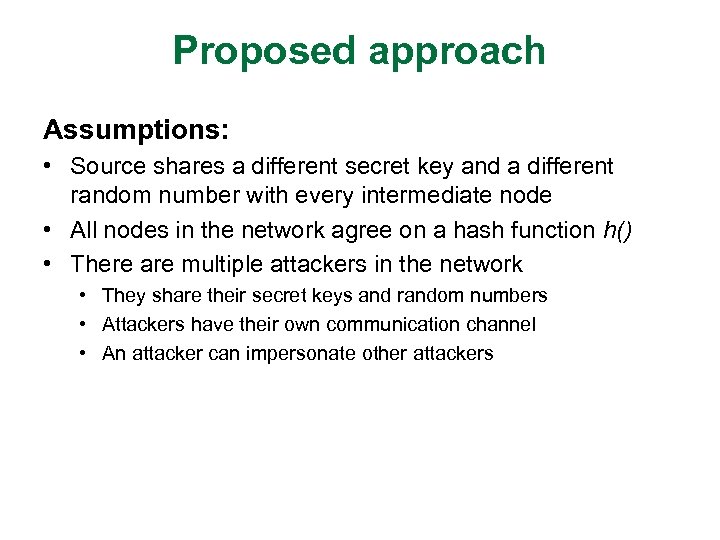 Proposed approach

Assumptions:

• Source shares a different secret key and a different random number with every intermediate node
• All nodes in the network agree on a hash function $h()$
• There are multiple attackers in the network
  • They share their secret keys and random numbers
  • Attackers have their own communication channel
  • An attacker can impersonate other attackers